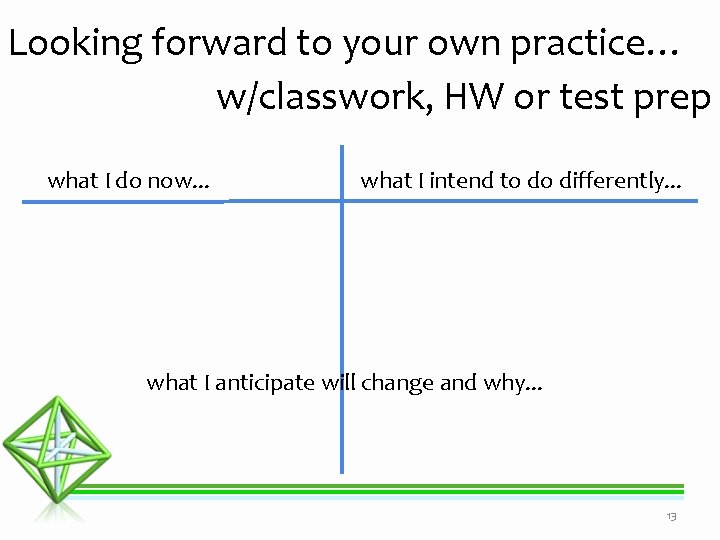 Looking forward to your own practice… w/classwork, HW or test prep

what I do now…

what I intend to do differently…

what I anticipate will change and why…

13